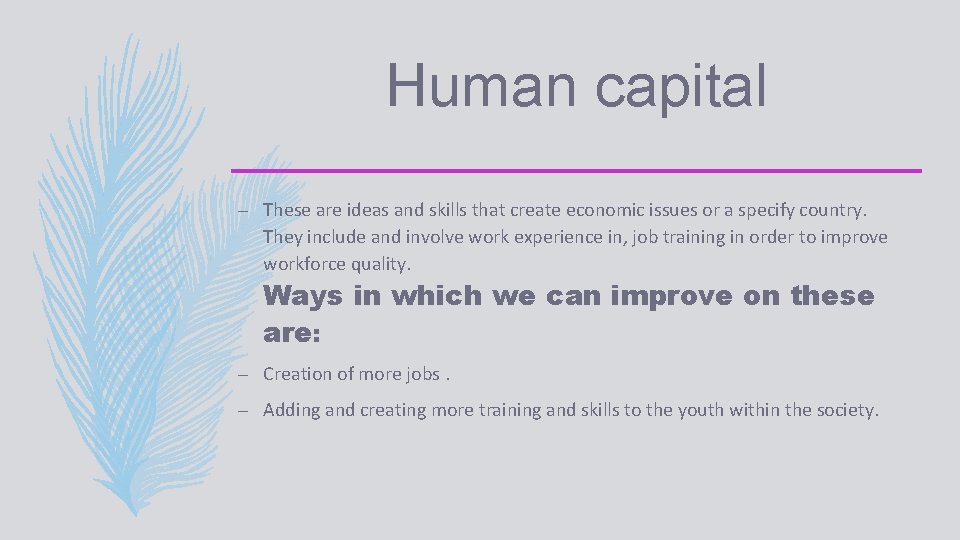 Human capital

– These are ideas and skills that create economic issues or a specify country. They include and involve work experience in, job training in order to improve workforce quality.

Ways in which we can improve on these are:

– Creation of more jobs .

– Adding and creating more training and skills to the youth within the society.